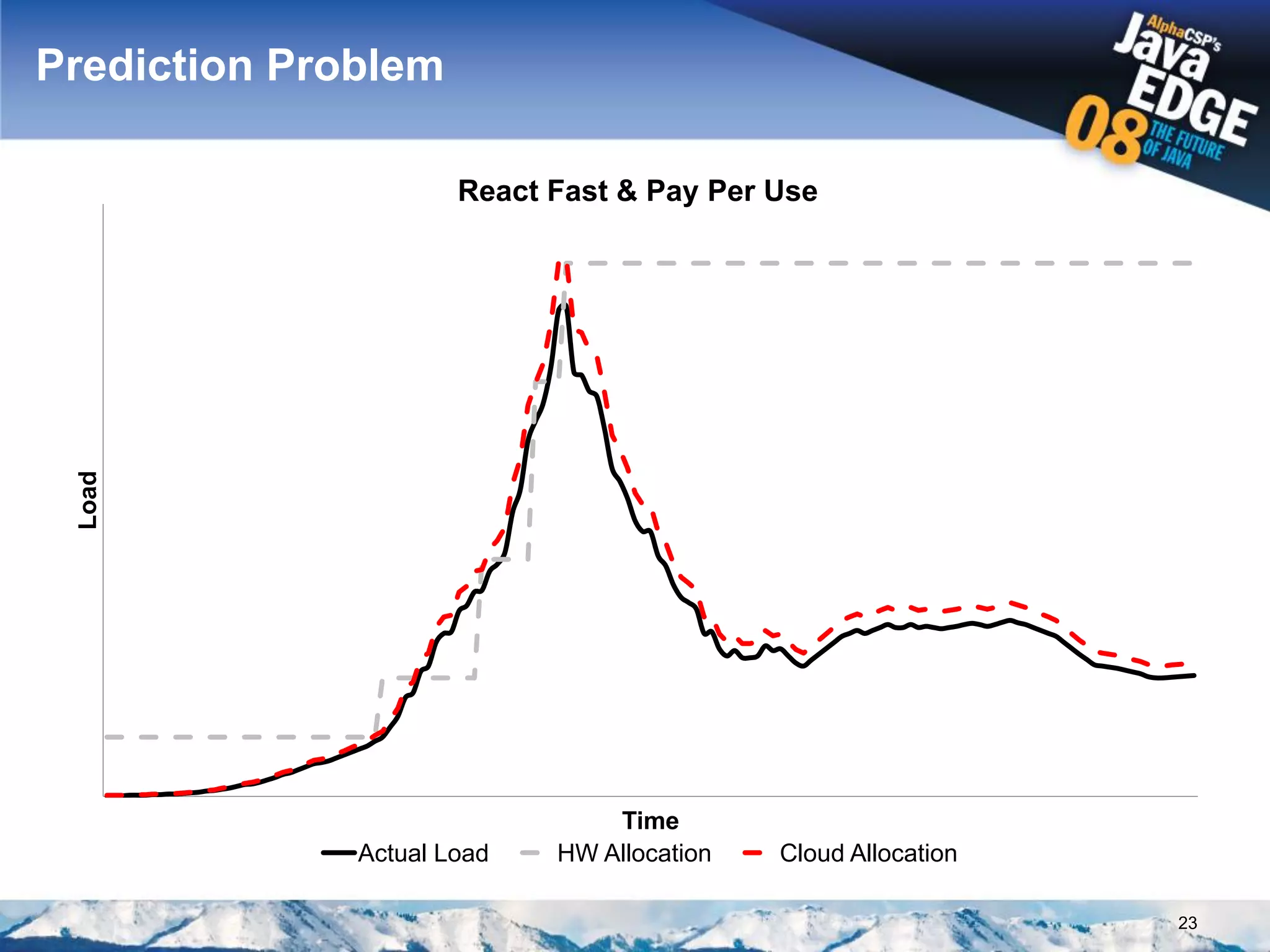 Prediction Problem

AlphaCSP's Java EDGE 08 THE FUTURE OF JAVA

React Fast & Pay Per Use

Load

Time

Actual Load HW Allocation Cloud Allocation

23